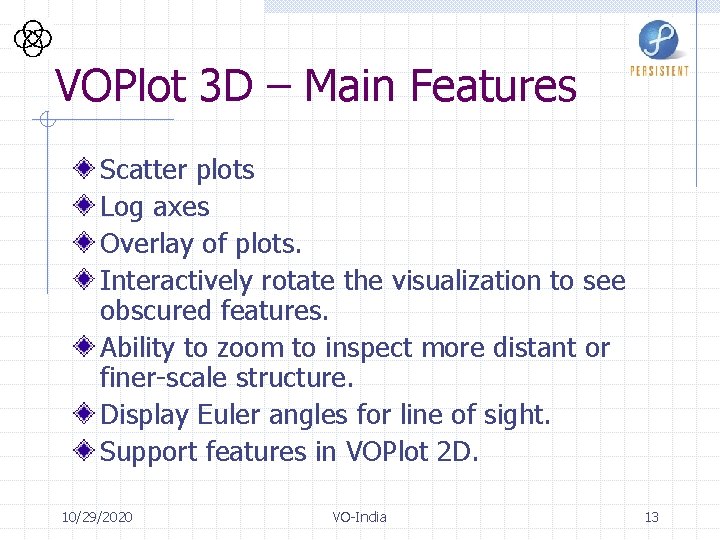 PERSISTENT

VOPlot 3D – Main Features

Scatter plots
Log axes
Overlay of plots.
Interactively rotate the visualization to see obscured features.
Ability to zoom to inspect more distant or finer-scale structure.
Display Euler angles for line of sight.
Support features in VOPlot 2D.

10/29/2020 VO-India 13